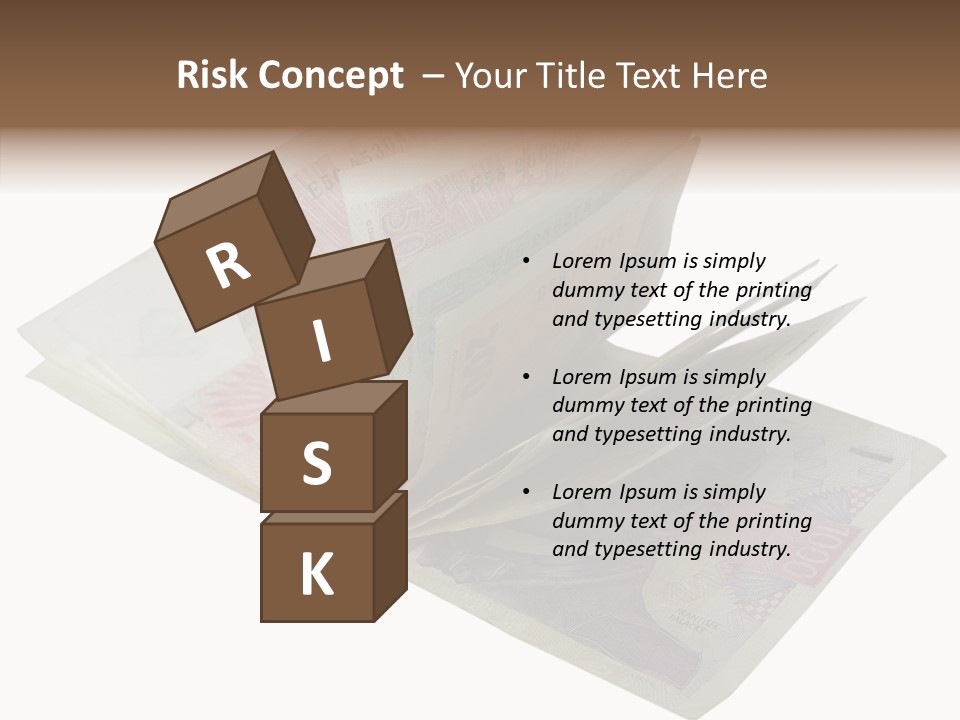 Risk Concept – Your Title Text Here

R
I
S
K

• Lorem Ipsum is simply dummy text of the printing and typesetting industry.

• Lorem Ipsum is simply dummy text of the printing and typesetting industry.

• Lorem Ipsum is simply dummy text of the printing and typesetting industry.